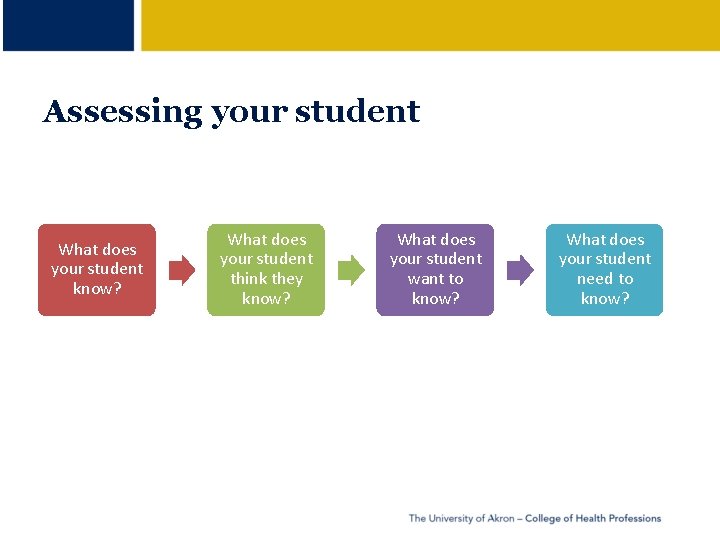 Assessing your student

What does your student know?

What does your student think they know?

What does your student want to know?

What does your student need to know?

The University of Akron – College of Health Professions